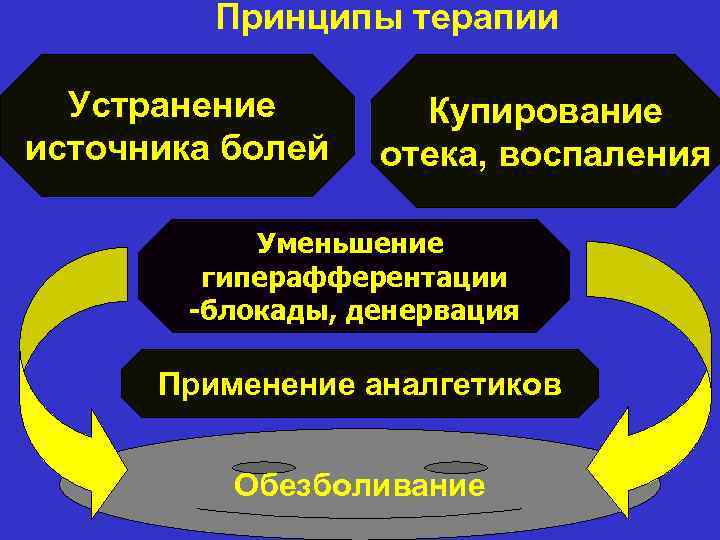 Принципы терапии

Устранение источника болей

Купирование отека, воспаления

Уменьшение гиперафферентации -блокады, денервация

Применение аналгетиков

Обезболивание